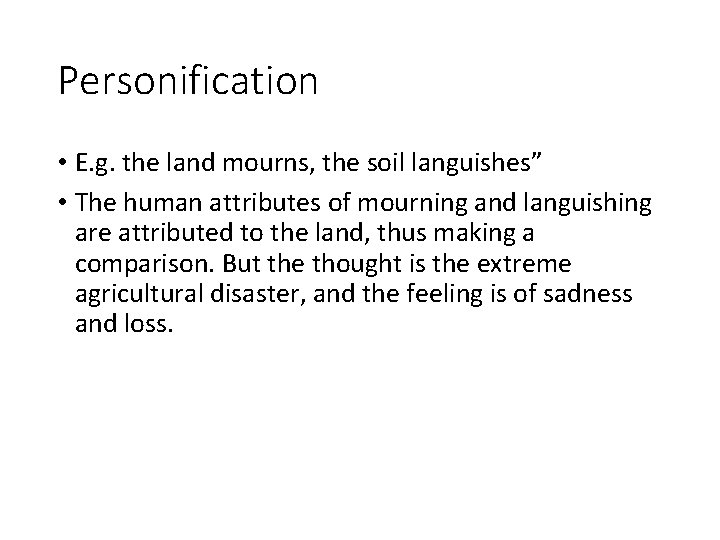 Personification

• E.g. the land mourns, the soil languishes”

• The human attributes of mourning and languishing are attributed to the land, thus making a comparison. But the thought is the extreme agricultural disaster, and the feeling is of sadness and loss.